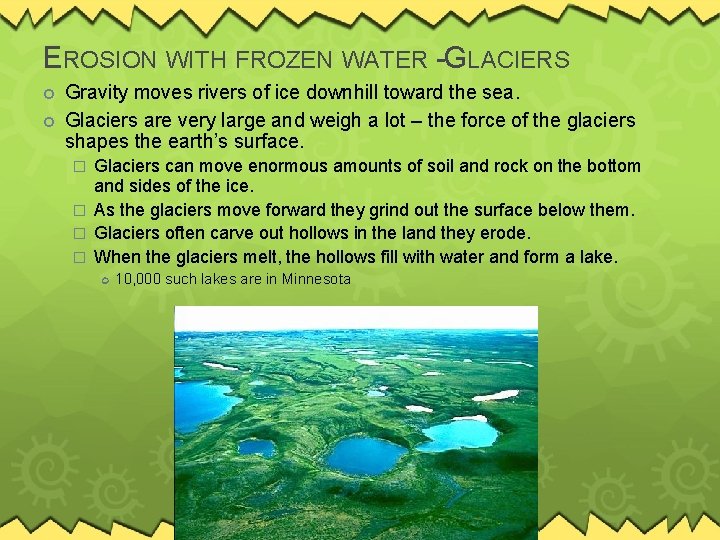 EROSION WITH FROZEN WATER -GLACIERS

Gravity moves rivers of ice downhill toward the sea.

Glaciers are very large and weigh a lot – the force of the glaciers shapes the earth's surface.

Glaciers can move enormous amounts of soil and rock on the bottom and sides of the ice.

As the glaciers move forward they grind out the surface below them.

Glaciers often carve out hollows in the land they erode.

When the glaciers melt, the hollows fill with water and form a lake.

10,000 such lakes are in Minnesota